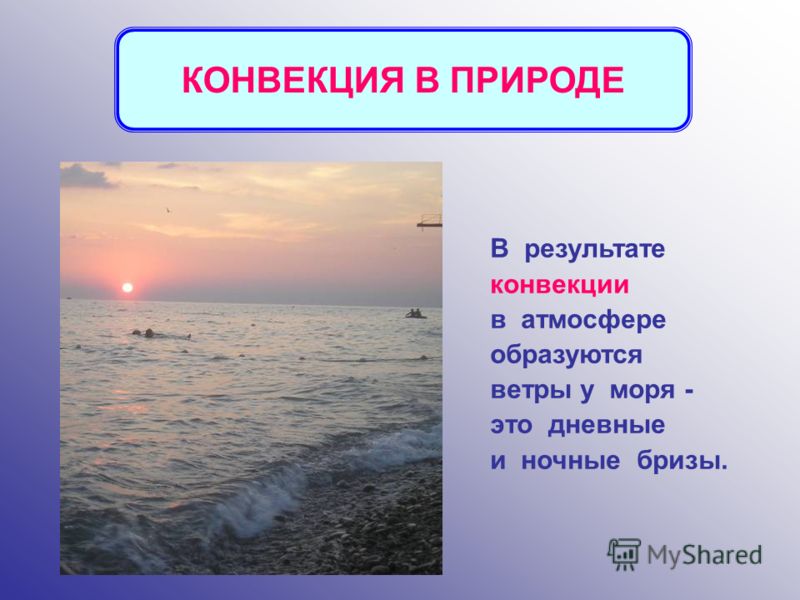 КОНВЕКЦИЯ В ПРИРОДЕ

В результате конвекции в атмосфере образуются ветры у моря - это дневные и ночные бризы.

MyShared